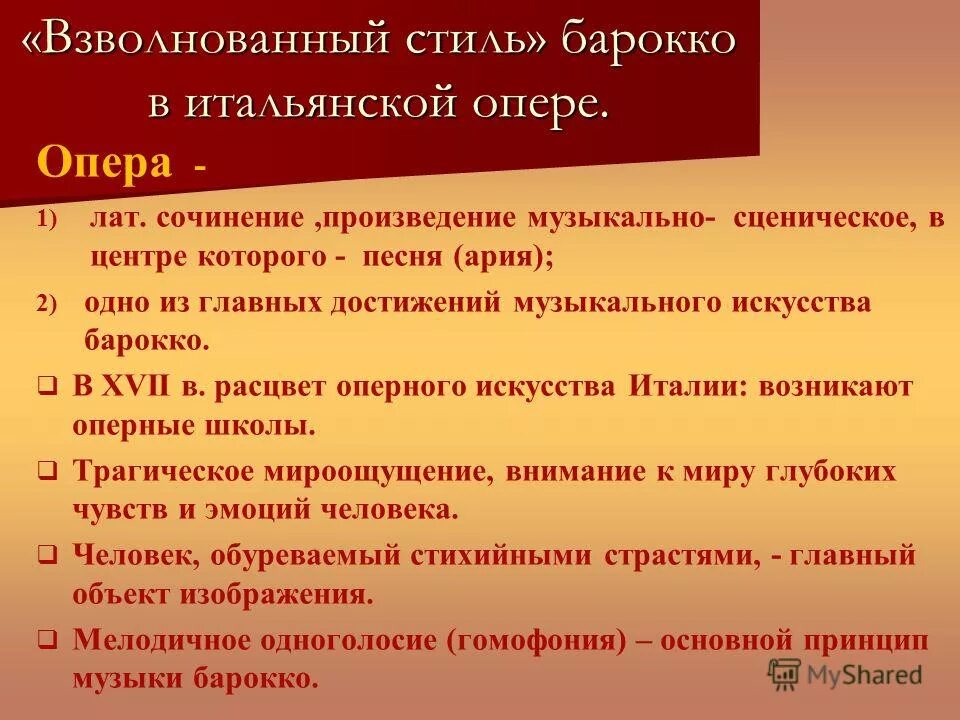 «Взволнованный стиль» барокко в итальянской опере.

Опера -

1) лат. сочинение ,произведение музыкально- сценическое, в центре которого - песня (ария);

2) одно из главных достижений музыкального искусства барокко.

❑ В XVII в. расцвет оперного искусства Италии: возникают оперные школы.

❑ Трагическое мироощущение, внимание к миру глубоких чувств и эмоций человека.

❑ Человек, обуреваемый стихийными страстями, - главный объект изображения.

❑ Мелодичное одноголосие (гомофония) – основной принцип музыки барокко.

MyShared